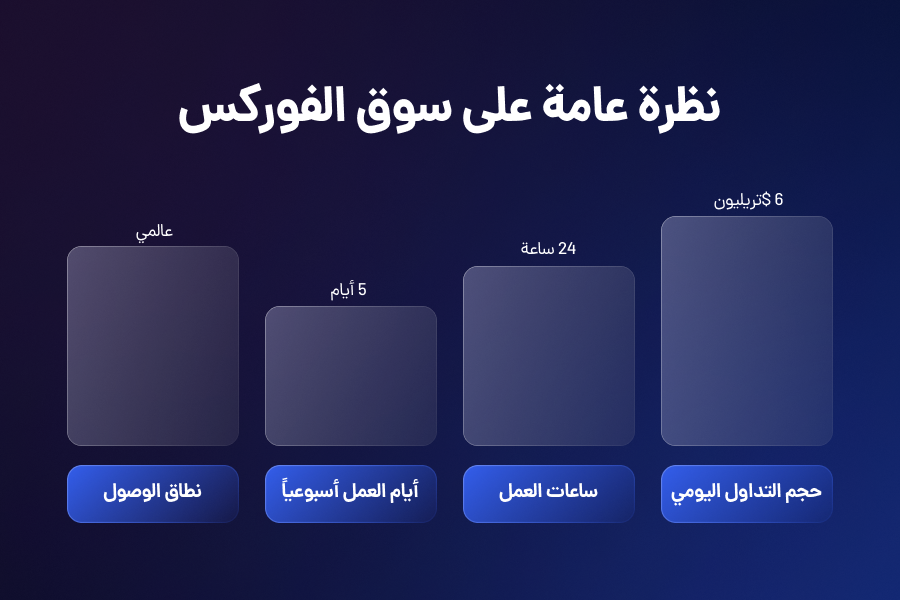 نظرة عامة على سوق الفوركس

6 $تريليون
حجم التداول اليومي

24 ساعة
ساعات العمل

5 أيام
أيام العمل أسبوعياً

عالمي
نطاق الوصول